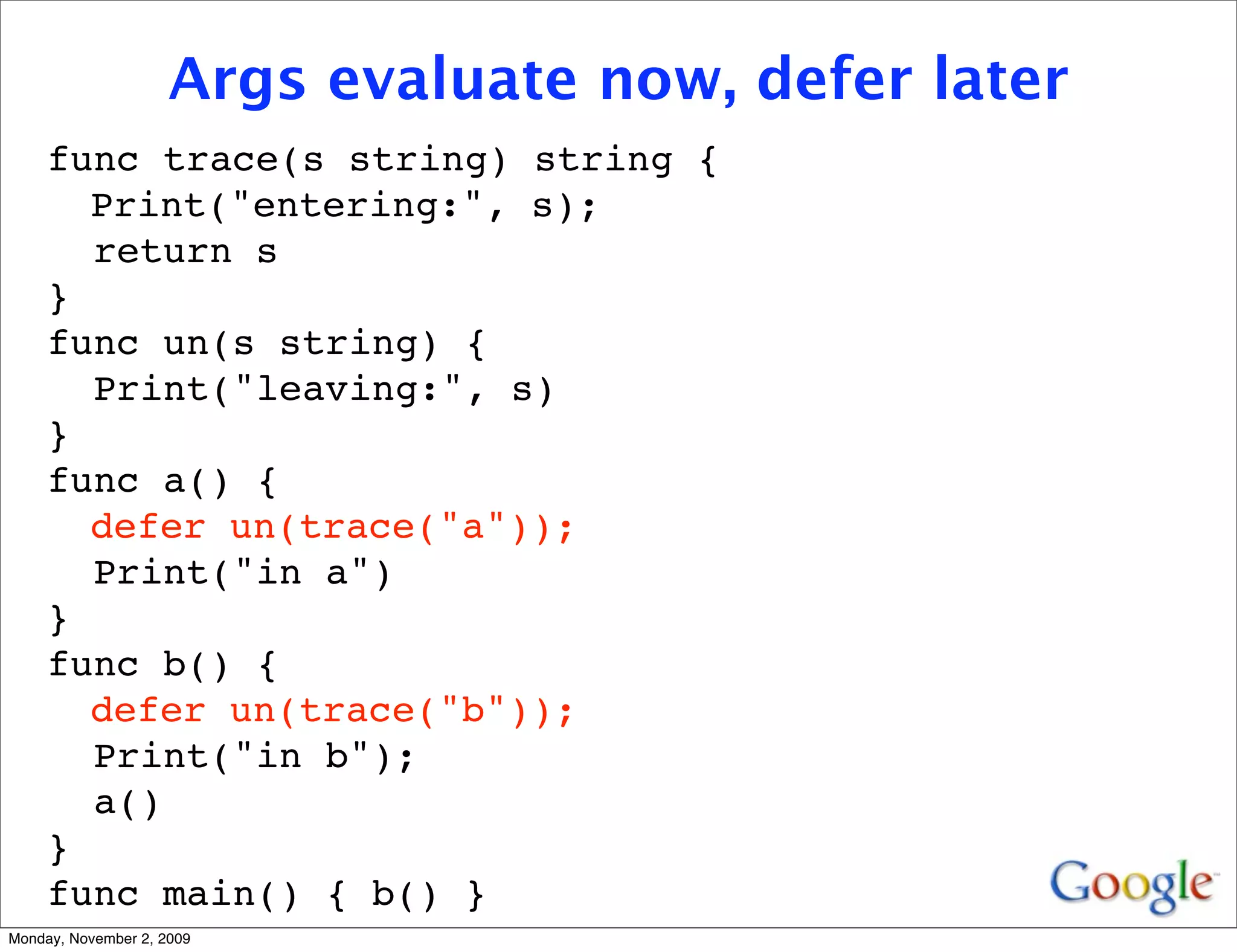 Args evaluate now, defer later

func trace(s string) string {
  Print("entering:", s);
  return s
}
func un(s string) {
  Print("leaving:", s)
}
func a() {
  defer un(trace("a"));
  Print("in a")
}
func b() {
  defer un(trace("b"));
  Print("in b");
  a()
}
func main() { b() }

Google

Monday, November 2, 2009